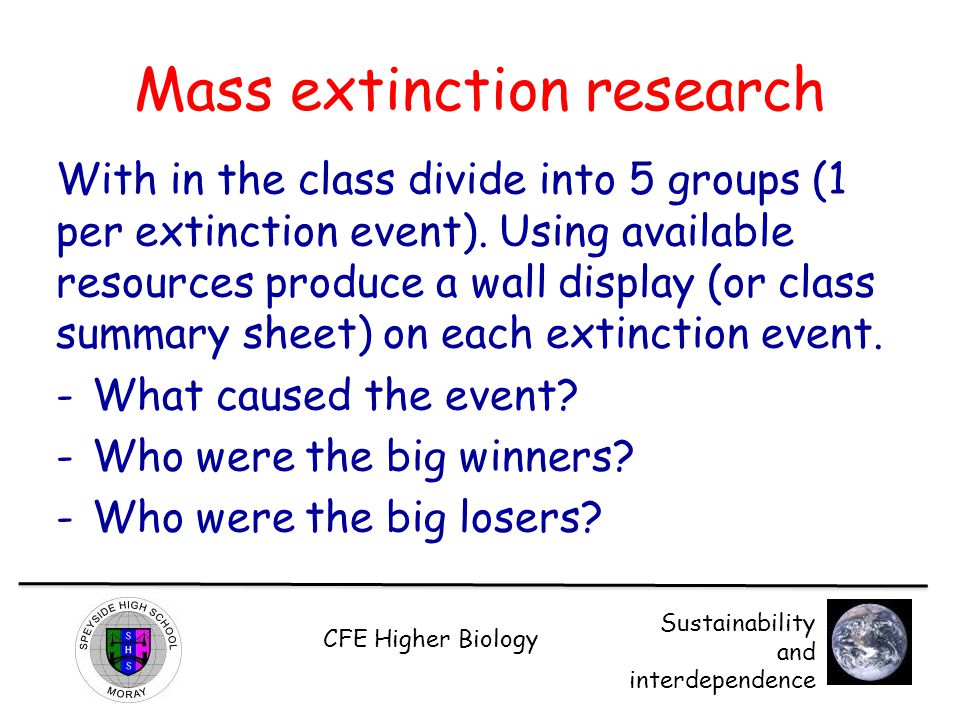 Mass extinction research

With in the class divide into 5 groups (1 per extinction event). Using available resources produce a wall display (or class summary sheet) on each extinction event.

- What caused the event?
- Who were the big winners?
- Who were the big losers?

SPEYSIDE HIGH SCHOOL
S H S
MORAY

CFE Higher Biology

Sustainability and interdependence